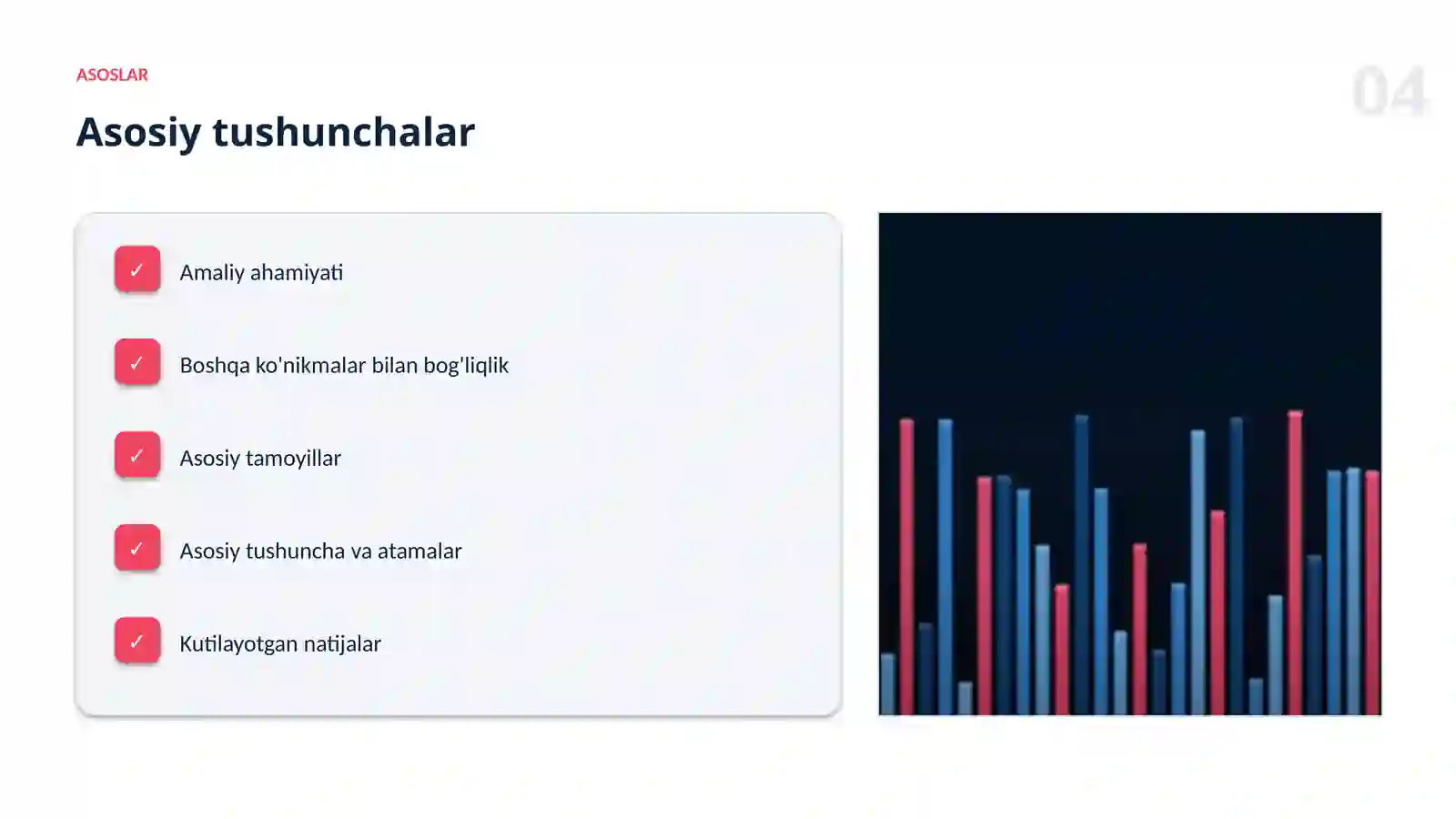 ASOSLAR

04

Asosiy tushunchalar

✓ Amaliy ahamiyati

✓ Boshqa ko'nikmalar bilan bog'liqlik

✓ Asosiy tamoyillar

✓ Asosiy tushuncha va atamalar

✓ Kutilayotgan natijalar